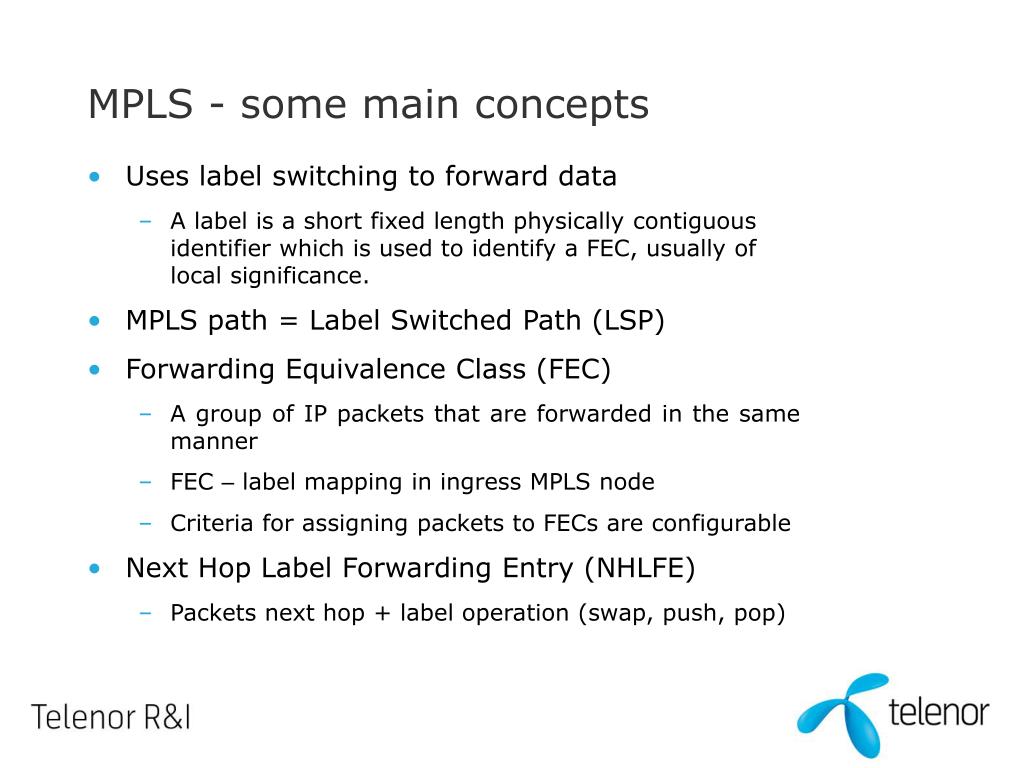 MPLS - some main concepts

• Uses label switching to forward data
 – A label is a short fixed length physically contiguous identifier which is used to identify a FEC, usually of local significance.
• MPLS path = Label Switched Path (LSP)
• Forwarding Equivalence Class (FEC)
 – A group of IP packets that are forwarded in the same manner
 – FEC – label mapping in ingress MPLS node
 – Criteria for assigning packets to FECs are configurable
• Next Hop Label Forwarding Entry (NHLFE)
 – Packets next hop + label operation (swap, push, pop)

Telenor R&I

telenor